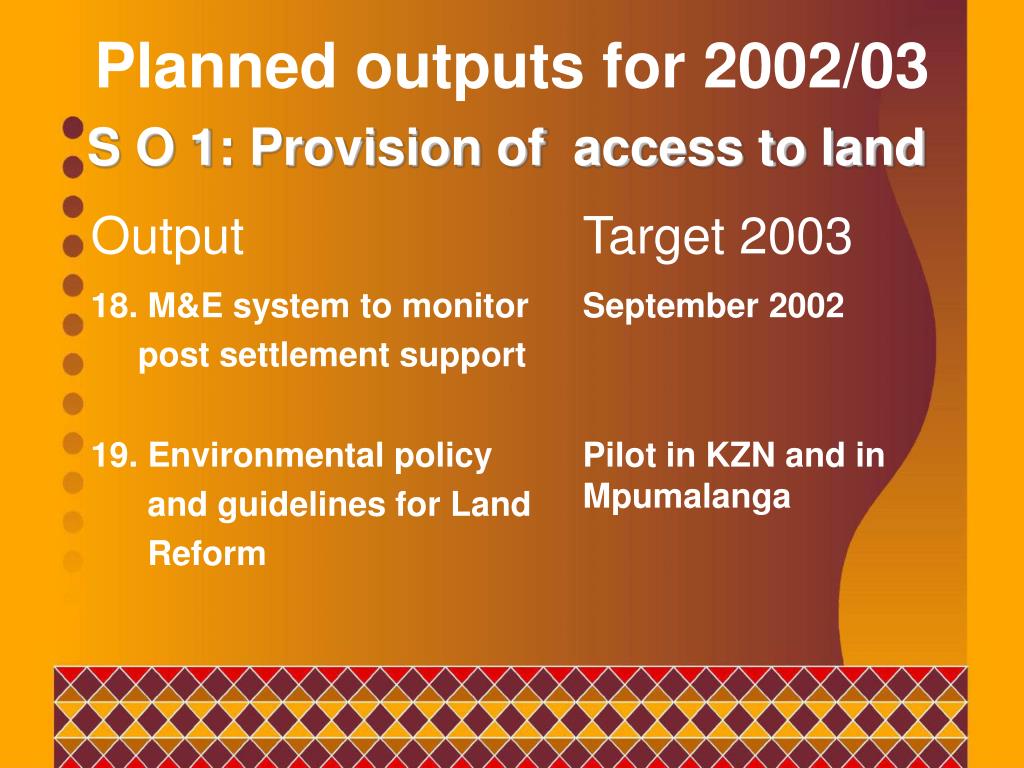 Planned outputs for 2002/03

S O 1: Provision of access to land

| Output | Target 2003 |
|---|---|
| 18. M&E system to monitor post settlement support | September 2002 |
| 19. Environmental policy and guidelines for Land Reform | Pilot in KZN and in Mpumalanga |